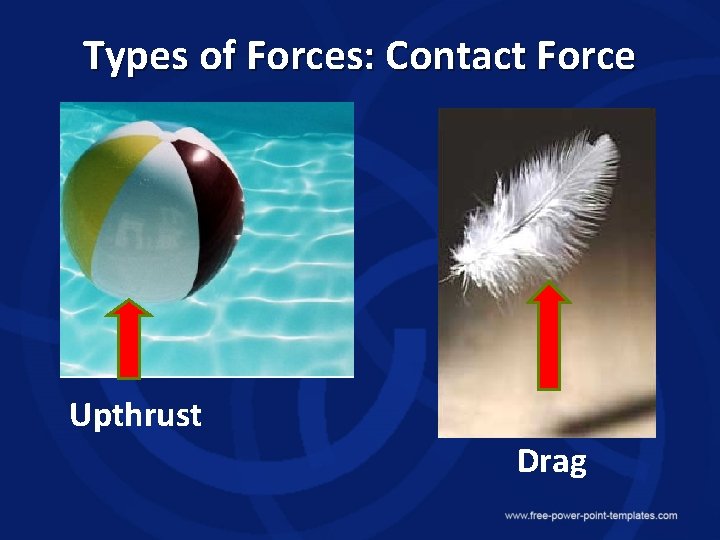 Types of Forces: Contact Force

Upthrust

Drag

www.free-power-point-templates.com